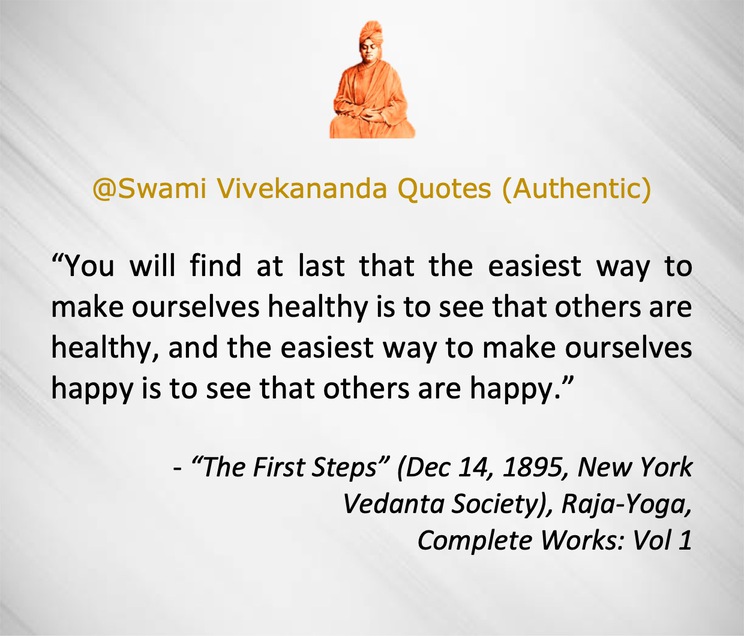 @Swami Vivekananda Quotes (Authentic)

“You will find at last that the easiest way to make ourselves healthy is to see that others are healthy, and the easiest way to make ourselves happy is to see that others are happy.”

- “The First Steps” (Dec 14, 1895, New York Vedanta Society), Raja-Yoga, Complete Works: Vol 1